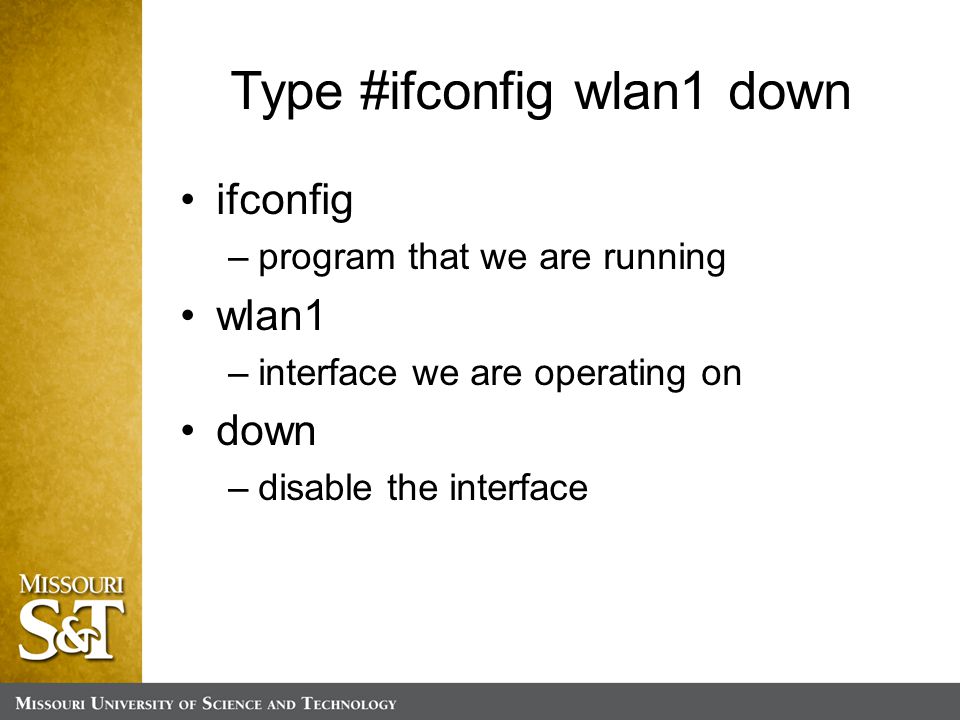 Type #ifconfig wlan1 down

• ifconfig
– program that we are running
• wlan1
– interface we are operating on
• down
– disable the interface

MISSOURI
S&T

MISSOURI UNIVERSITY OF SCIENCE AND TECHNOLOGY